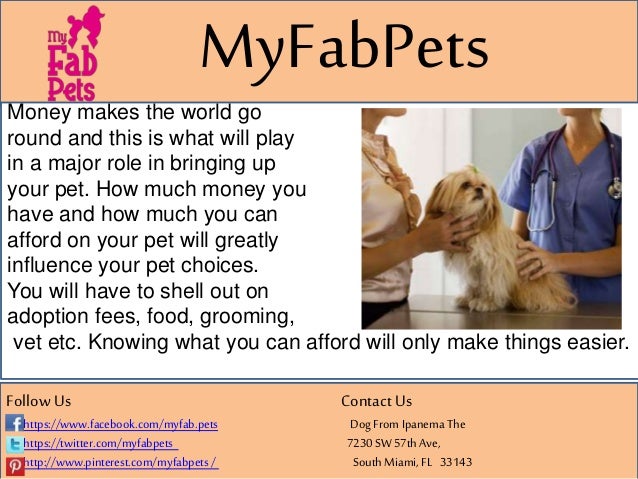 My Fab Pets

MyFabPets

Money makes the world go round and this is what will play in a major role in bringing up your pet. How much money you have and how much you can afford on your pet will greatly influence your pet choices. You will have to shell out on adoption fees, food, grooming, vet etc. Knowing what you can afford will only make things easier.

Follow Us

https://www.facebook.com/myfab.pets

https://twitter.com/myfabpets

http://www.pinterest.com/myfabpets/

Contact Us

Dog From Ipanema The

7230 SW 57th Ave,

South Miami, FL 33143